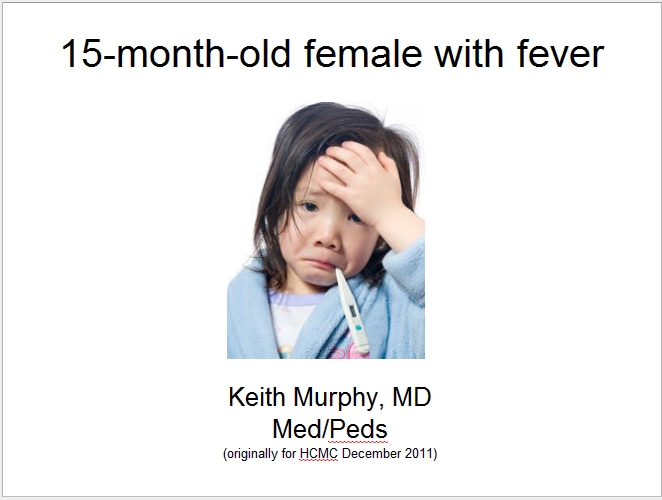 15-month-old female with fever

Keith Murphy, MD
Med/Peds
(originally for HCMC December 2011)